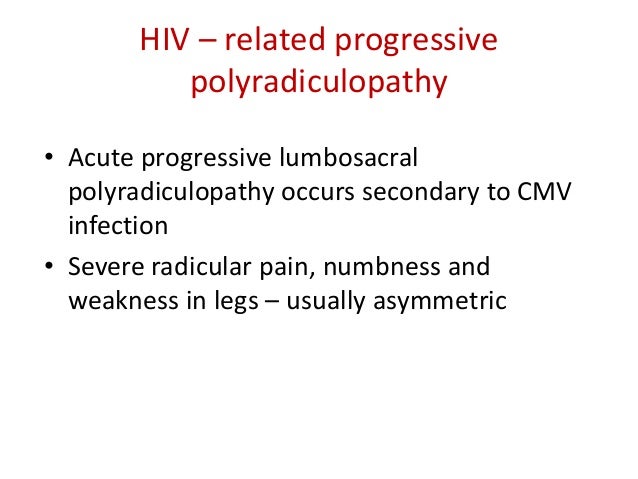 HIV – related progressive polyradiculopathy

• Acute progressive lumbosacral polyradiculopathy occurs secondary to CMV infection
• Severe radicular pain, numbness and weakness in legs – usually asymmetric